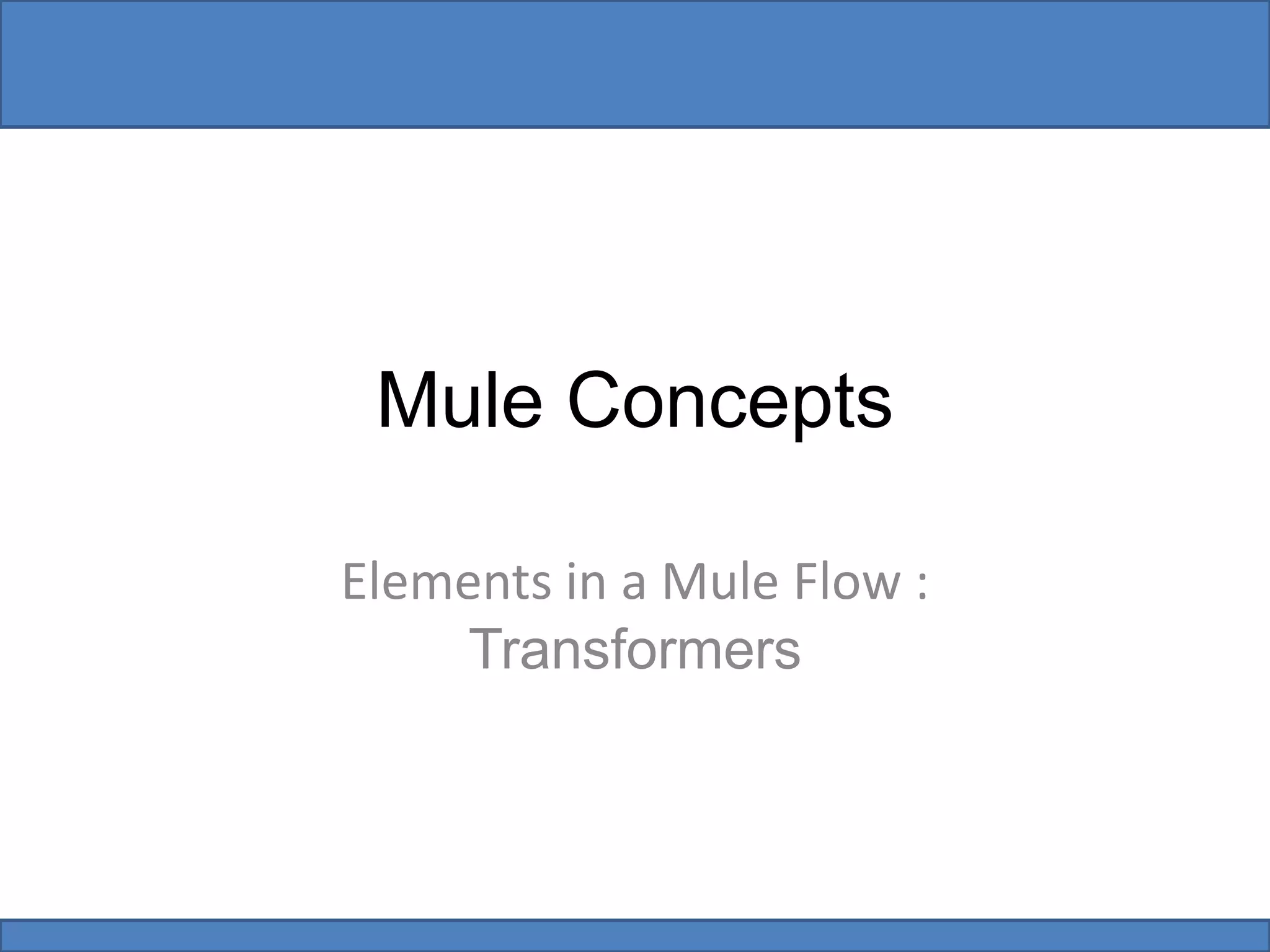 Mule Concepts

Elements in a Mule Flow : Transformers